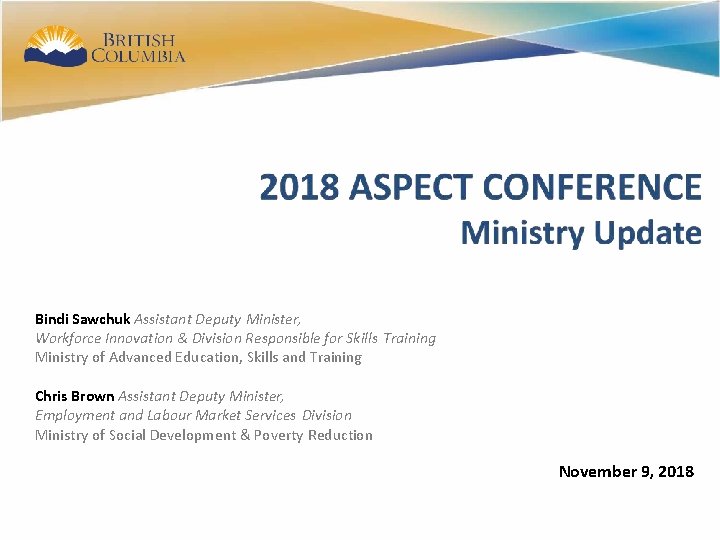 BRITISH COLUMBIA

2018 ASPECT CONFERENCE
Ministry Update

Bindi Sawchuk Assistant Deputy Minister,
Workforce Innovation & Division Responsible for Skills Training
Ministry of Advanced Education, Skills and Training

Chris Brown Assistant Deputy Minister,
Employment and Labour Market Services Division
Ministry of Social Development & Poverty Reduction

November 9, 2018